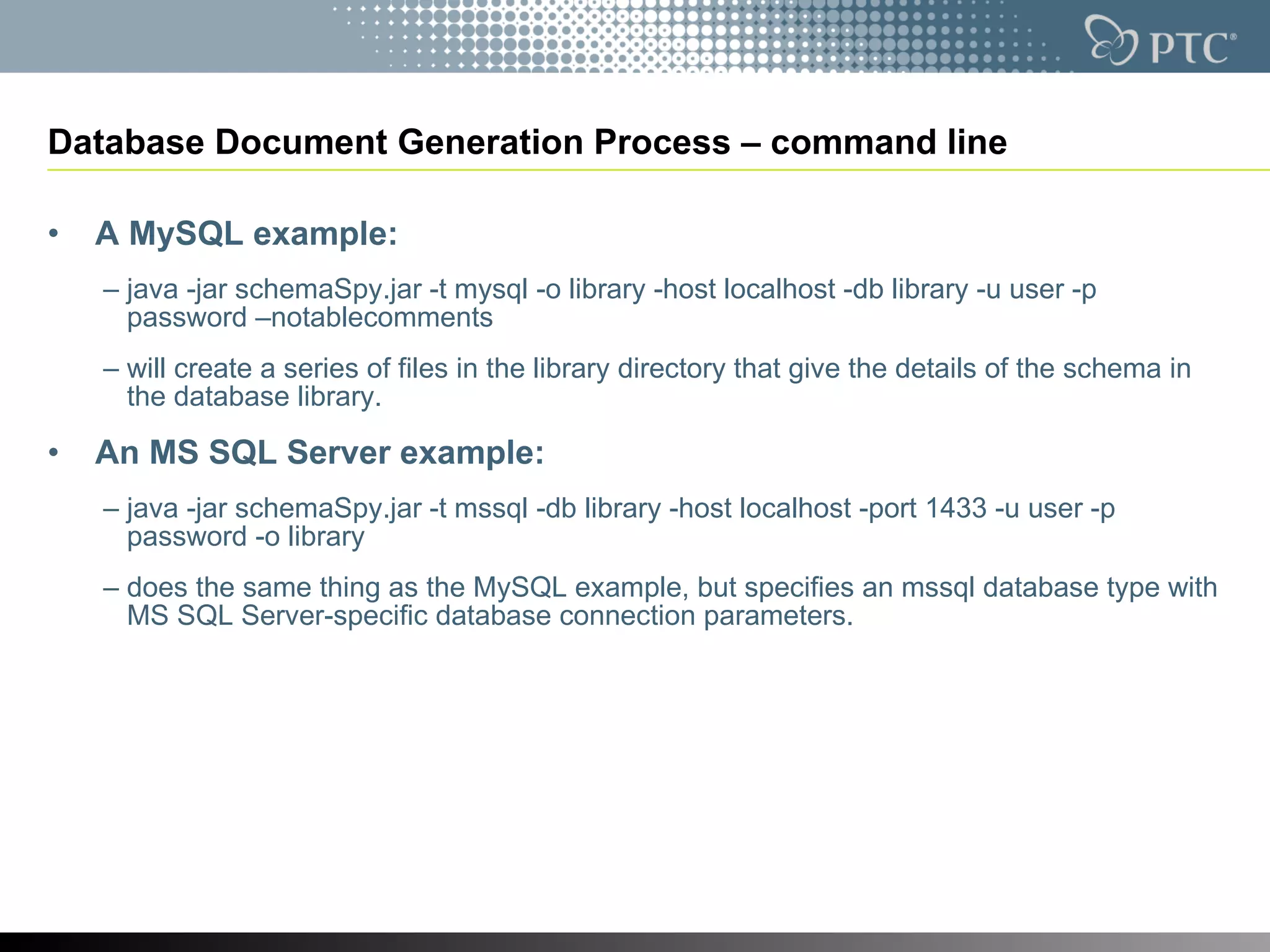 PTC®

Database Document Generation Process – command line

• A MySQL example:

– java -jar schemaSpy.jar -t mysql -o library -host localhost -db library -u user -p password –notablecomments

– will create a series of files in the library directory that give the details of the schema in the database library.

• An MS SQL Server example:

– java -jar schemaSpy.jar -t mssql -db library -host localhost -port 1433 -u user -p password -o library

– does the same thing as the MySQL example, but specifies an mssql database type with MS SQL Server-specific database connection parameters.